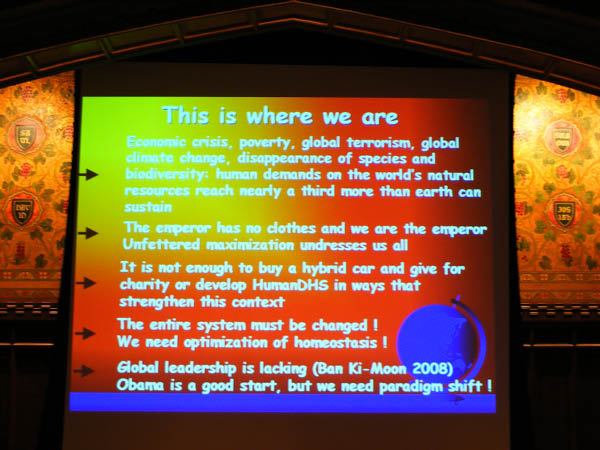 This is where we are

Economic crisis, poverty, global terrorism, global climate change, disappearance of species and biodiversity: human demands on the world's natural resources reach nearly a third more than earth can sustain

The emperor has no clothes and we are the emperor
Unfettered maximization undresses us all

It is not enough to buy a hybrid car and give for charity or develop HumanDHS in ways that strengthen this context

The entire system must be changed !
We need optimization of homeostasis !

Global leadership is lacking (Ban Ki-Moon 2008)
Obama is a good start, but we need paradigm shift !